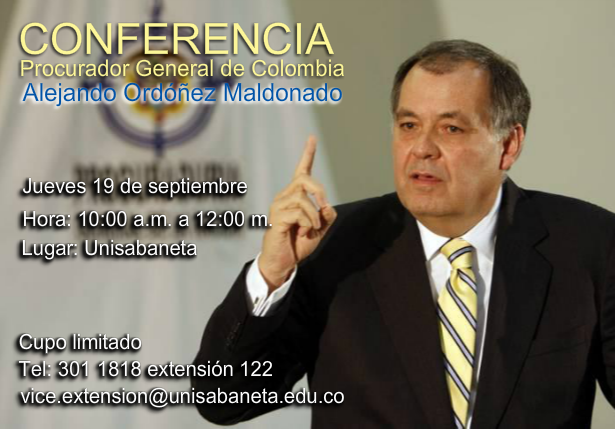 CONFERENCIA
Procurador General de Colombia
Alejando Ordóñez Maldonado

Jueves 19 de septiembre
Hora: 10:00 a.m. a 12:00 m.
Lugar: Unisabaneta

Cupo limitado
Tel: 301 1818 extensión 122
vice.extension@unisabaneta.edu.co